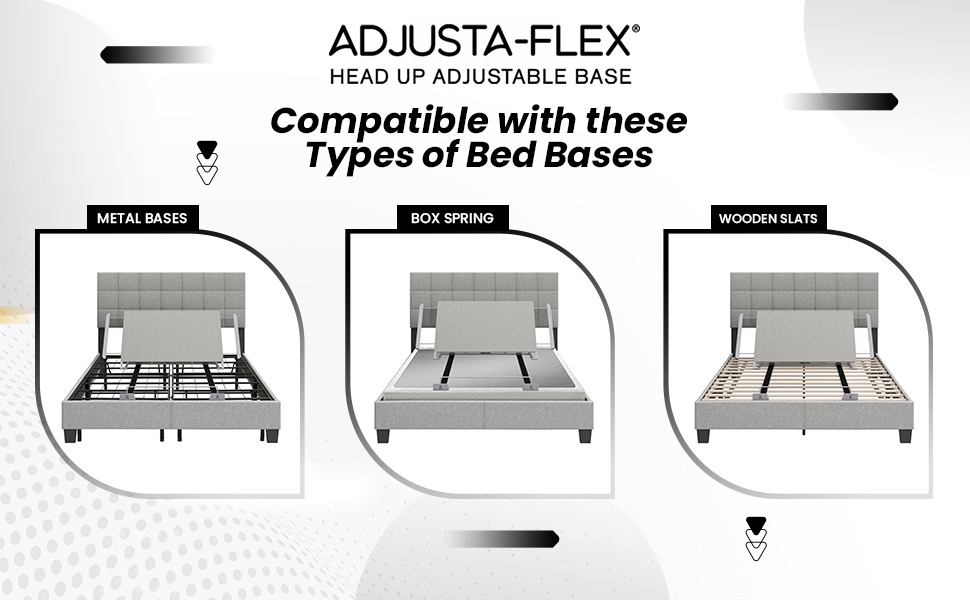 ADJUSTA-FLEX®
HEAD UP ADJUSTABLE BASE

Compatible with these Types of Bed Bases

METAL BASES

BOX SPRING

WOODEN SLATS